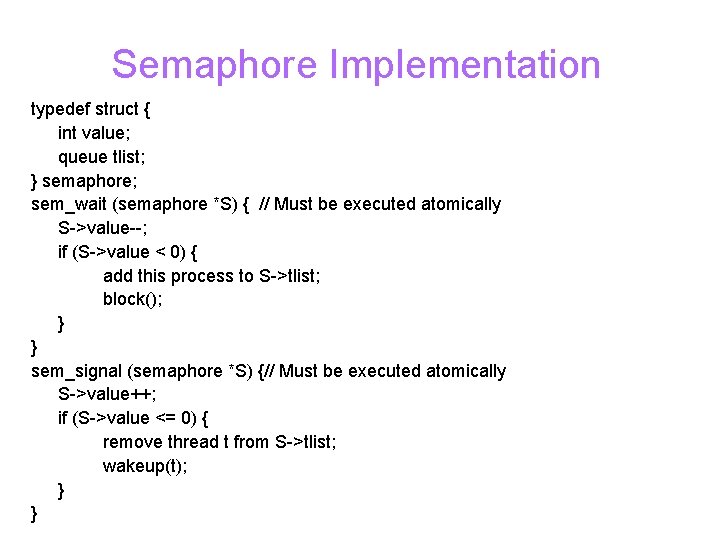 Semaphore Implementation

typedef struct {
int value;
queue tlist;
} semaphore;
sem_wait (semaphore *S) { // Must be executed atomically
S->value--;
if (S->value < 0) {
add this process to S->tlist;
block();
}
}
sem_signal (semaphore *S) {// Must be executed atomically
S->value++;
if (S->value <= 0) {
remove thread t from S->tlist;
wakeup(t);
}
}